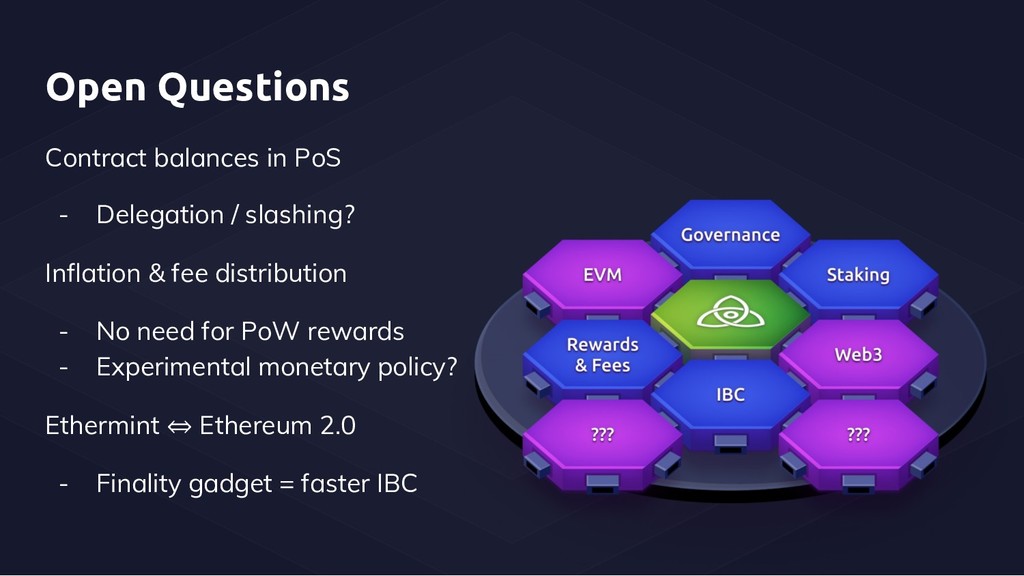 Open Questions

Contract balances in PoS

- Delegation / slashing?

Inflation & fee distribution

- No need for PoW rewards
- Experimental monetary policy?

Ethermint ⇔ Ethereum 2.0

- Finality gadget = faster IBC

Governance

EVM

Staking

Rewards & Fees

Web3

IBC

???

???